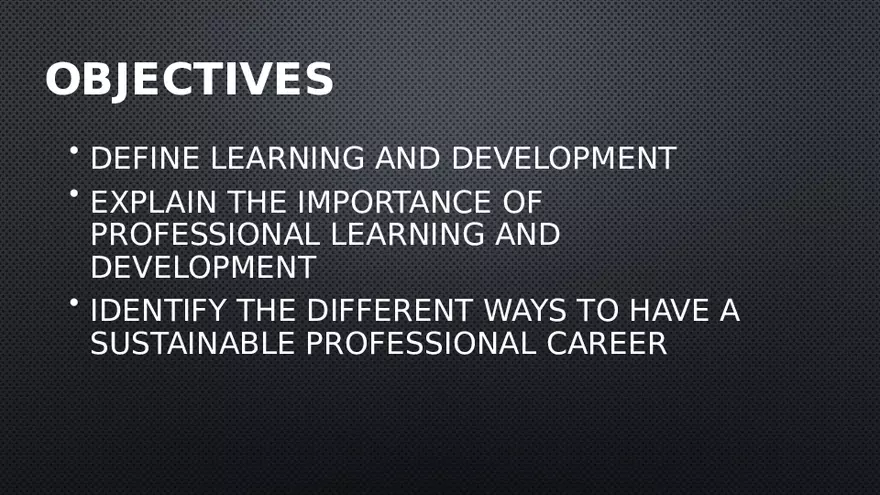 OBJECTIVES

• DEFINE LEARNING AND DEVELOPMENT
• EXPLAIN THE IMPORTANCE OF PROFESSIONAL LEARNING AND DEVELOPMENT
• IDENTIFY THE DIFFERENT WAYS TO HAVE A SUSTAINABLE PROFESSIONAL CAREER